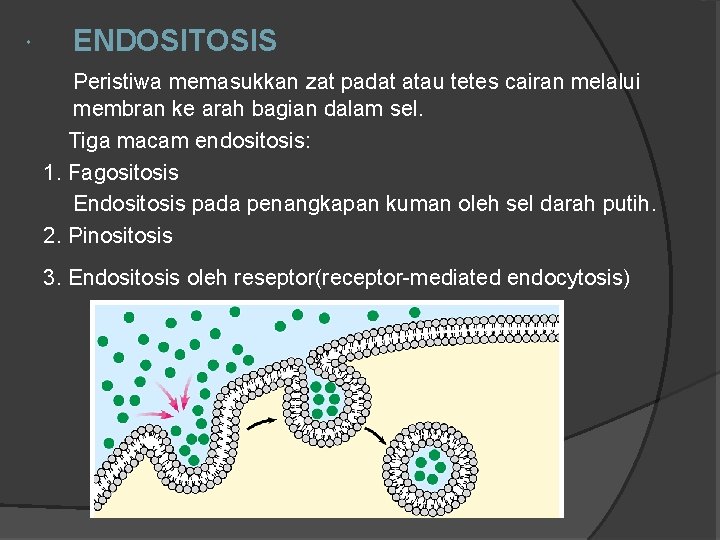 ENDOSITOSIS

Peristiwa memasukkan zat padat atau tetes cairan melalui membran ke arah bagian dalam sel.

Tiga macam endositosis:

1. Fagositosis

Endositosis pada penangkapan kuman oleh sel darah putih.

2. Pinositosis

3. Endositosis oleh reseptor(receptor-mediated endocytosis)